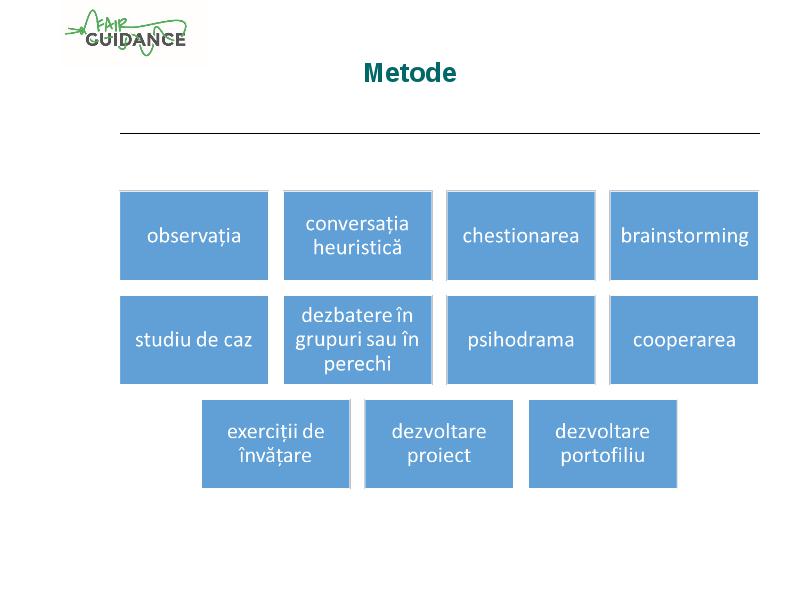 FAIR GUIDANCE

Metode

observația

conversația heuristică

chestionarea

brainstorming

studiu de caz

dezbatere în grupuri sau în perechi

psihodrama

cooperarea

exerciții de învățare

dezvoltare proiect

dezvoltare portofiliu